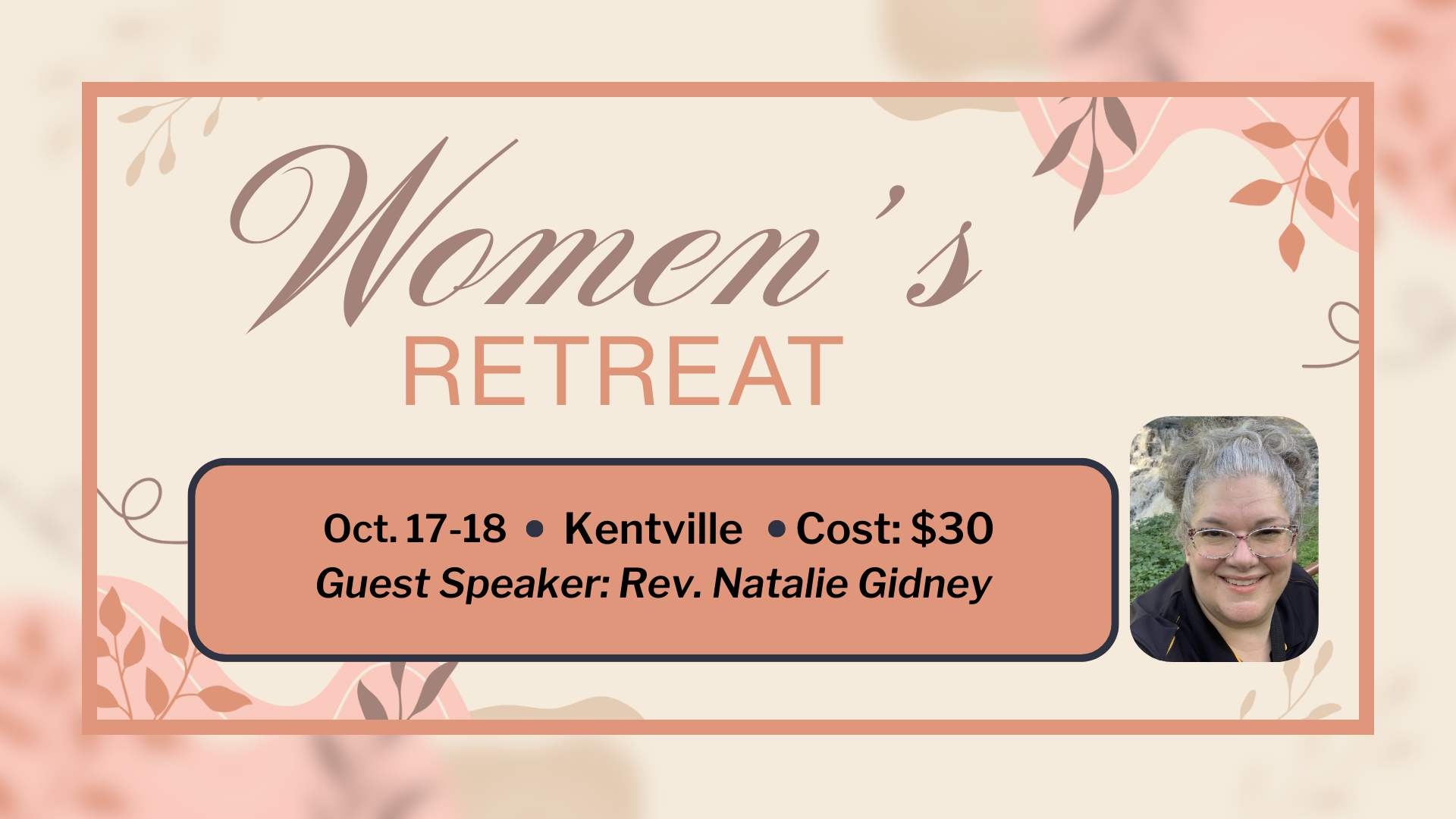 Women's
RETREAT

Oct. 17-18 • Kentville • Cost: $30
Guest Speaker: Rev. Natalie Gidney